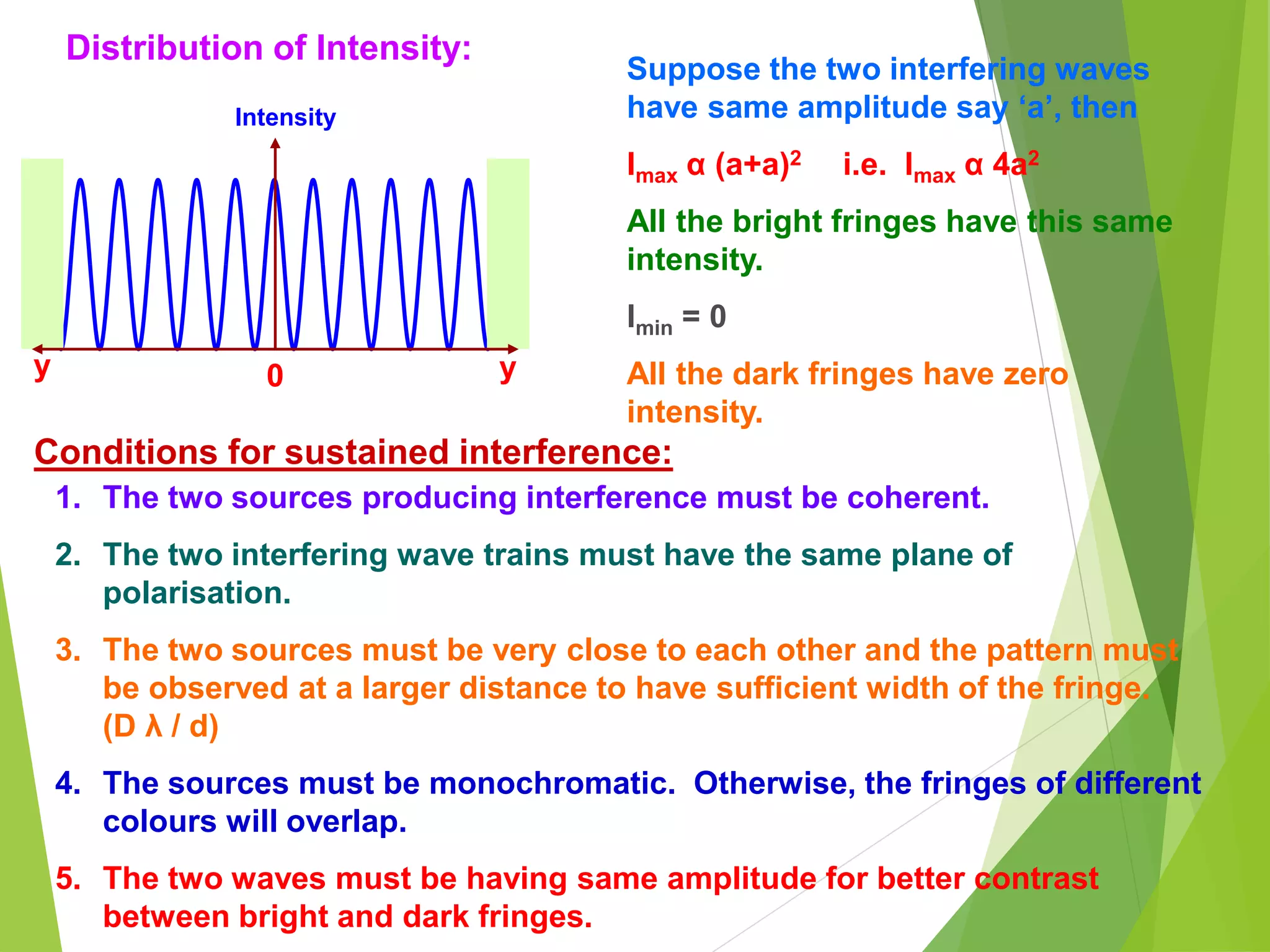 Distribution of Intensity:

Intensity

y

0

y

Suppose the two interfering waves have same amplitude say ‘a’, then

$I_{max}$ α $(a+a)^2$   i.e. $I_{max}$ α $4a^2$

All the bright fringes have this same intensity.

$I_{min} = 0$

All the dark fringes have zero intensity.

Conditions for sustained interference:

1. The two sources producing interference must be coherent.

2. The two interfering wave trains must have the same plane of polarisation.

3. The two sources must be very close to each other and the pattern must be observed at a larger distance to have sufficient width of the fringe. (D λ / d)

4. The sources must be monochromatic. Otherwise, the fringes of different colours will overlap.

5. The two waves must be having same amplitude for better contrast between bright and dark fringes.